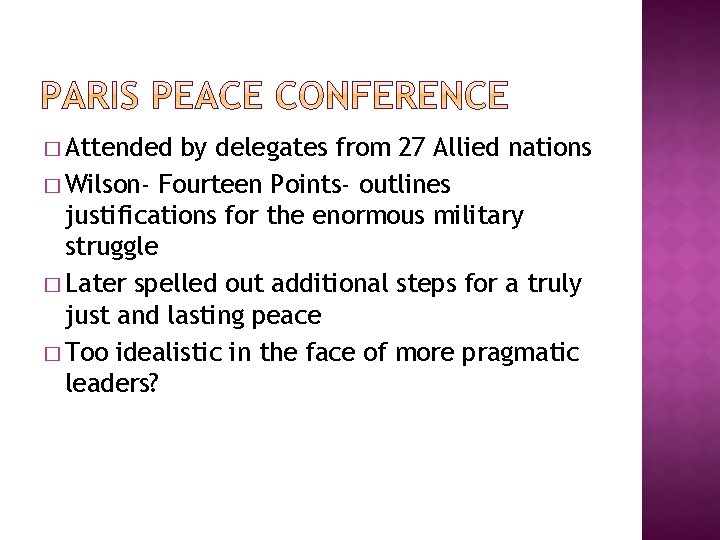 PARIS PEACE CONFERENCE

□ Attended by delegates from 27 Allied nations

□ Wilson- Fourteen Points- outlines justifications for the enormous military struggle

□ Later spelled out additional steps for a truly just and lasting peace

□ Too idealistic in the face of more pragmatic leaders?